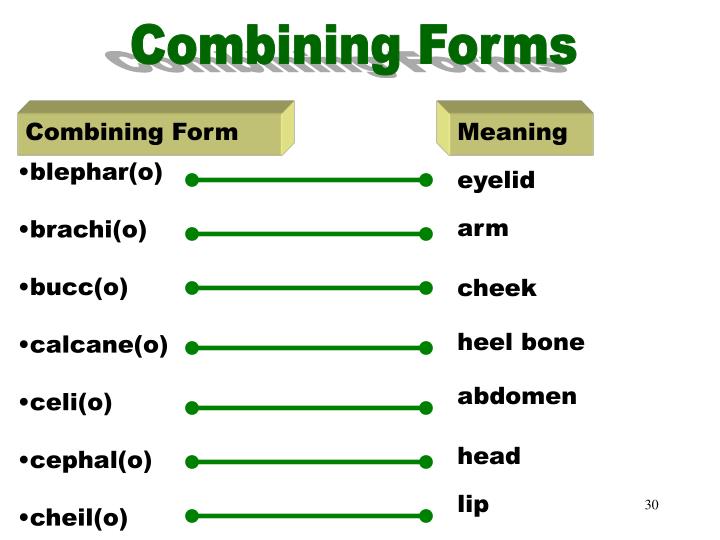 Combining Forms

| Combining Form | Meaning |
|---|---|
| •blephar(o) | eyelid |
| •brachi(o) | arm |
| •bucc(o) | cheek |
| •calcane(o) | heel bone |
| •celi(o) | abdomen |
| •cephal(o) | head |
| •cheil(o) | lip |

30